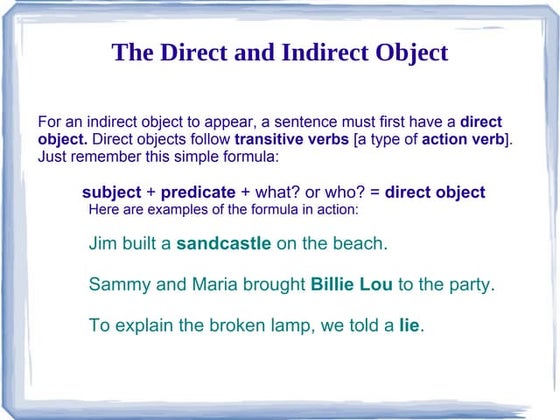 The Direct and Indirect Object

For an indirect object to appear, a sentence must first have a direct object. Direct objects follow transitive verbs [a type of action verb]. Just remember this simple formula:

subject + predicate + what? or who? = direct object

Here are examples of the formula in action:

Jim built a sandcastle on the beach.

Sammy and Maria brought Billie Lou to the party.

To explain the broken lamp, we told a lie.